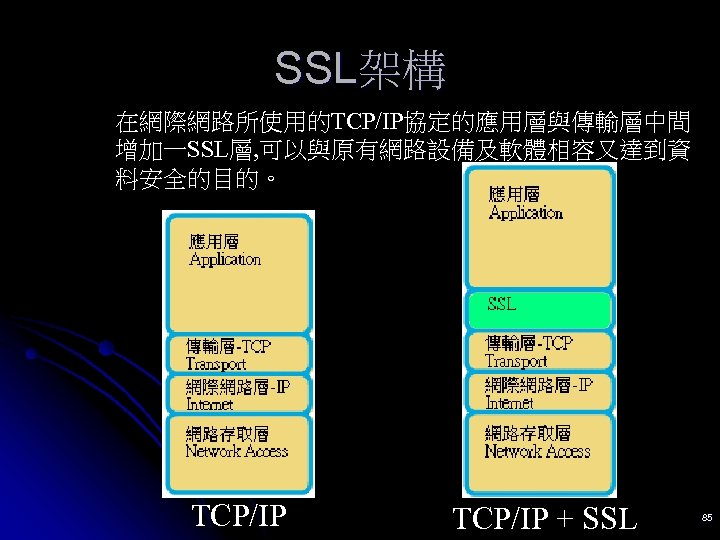 SSL架構

在網際網路所使用的TCP/IP協定的應用層與傳輸層中間增加一SSL層,可以與原有網路設備及軟體相容又達到資料安全的目的。

應用層
Application

傳輸層-TCP
Transport

網際網路層-IP
Internet

網路存取層
Network Access

TCP/IP

應用層
Application

SSL

傳輸層-TCP
Transport

網際網路層-IP
Internet

網路存取層
Network Access

TCP/IP + SSL

85